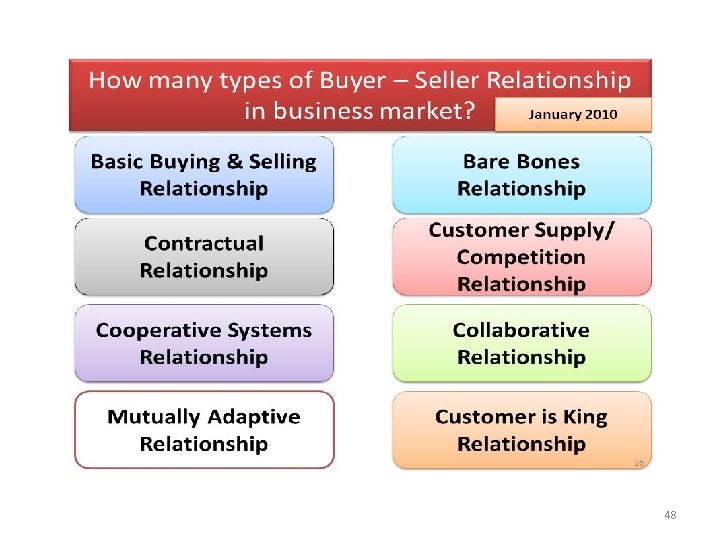 How many types of Buyer – Seller Relationship in business market?

January 2010

Basic Buying & Selling Relationship

Bare Bones Relationship

Contractual Relationship

Customer Supply/ Competition Relationship

Cooperative Systems Relationship

Collaborative Relationship

Mutually Adaptive Relationship

Customer is King Relationship

25

48